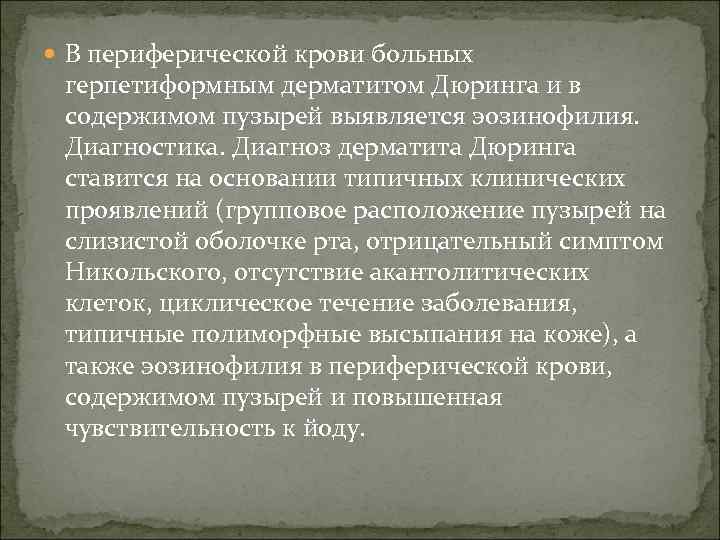 В периферической крови больных герпетиформным дерматитом Дюринга и в содержимом пузырей выявляется эозинофилия. Диагностика. Диагноз дерматита Дюринга ставится на основании типичных клинических проявлений (групповое расположение пузырей на слизистой оболочке рта, отрицательный симптом Никольского, отсутствие акантолитических клеток, циклическое течение заболевания, типичные полиморфные высыпания на коже), а также эозинофилия в периферической крови, содержимом пузырей и повышенная чувствительность к йоду.